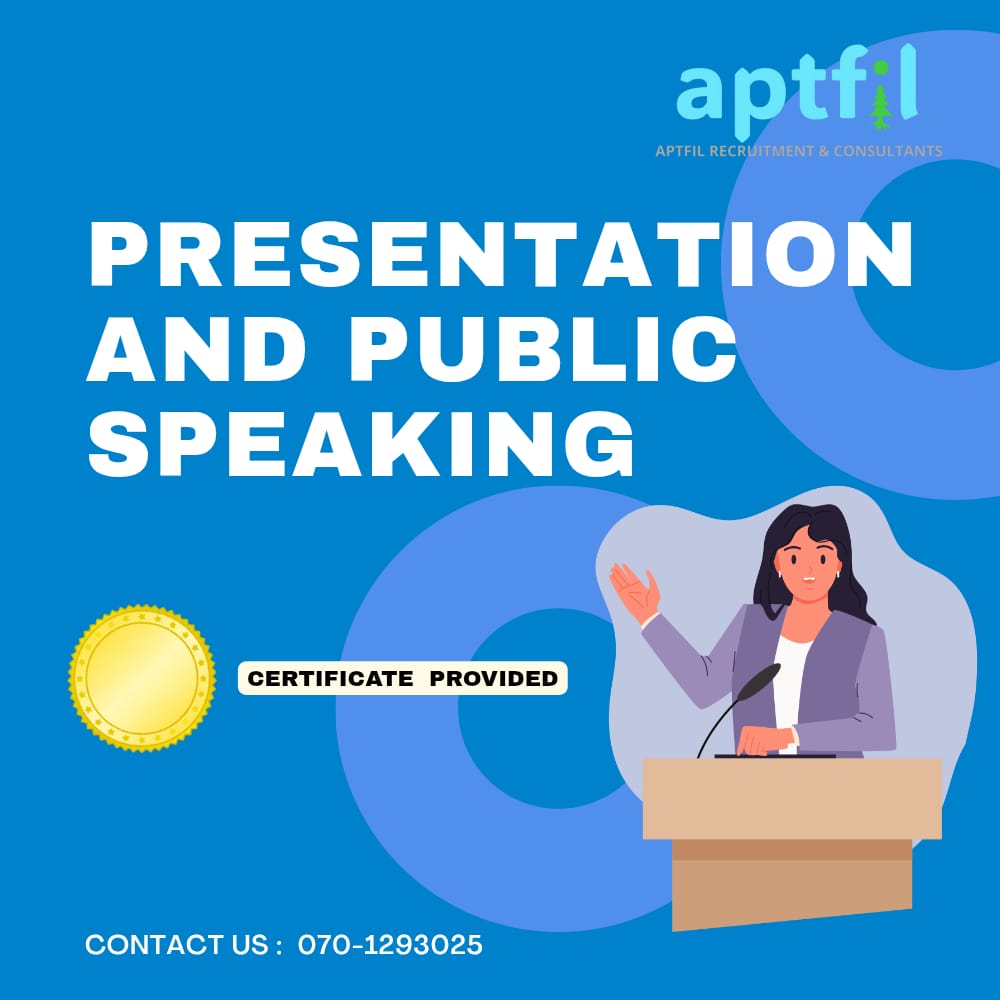 aptfil
APTFIL RECRUITMENT & CONSULTANTS

PRESENTATION AND PUBLIC SPEAKING

CERTIFICATE PROVIDED

CONTACT US : 070-1293025